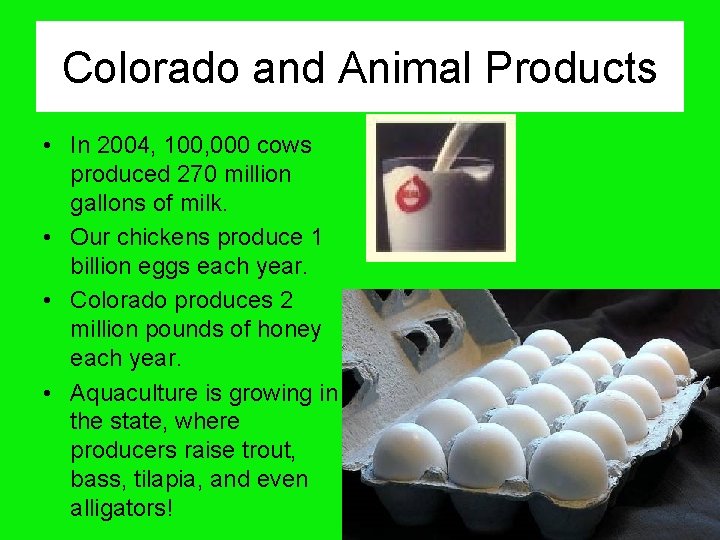 Colorado and Animal Products

• In 2004, 100,000 cows produced 270 million gallons of milk.

• Our chickens produce 1 billion eggs each year.

• Colorado produces 2 million pounds of honey each year.

• Aquaculture is growing in the state, where producers raise trout, bass, tilapia, and even alligators!